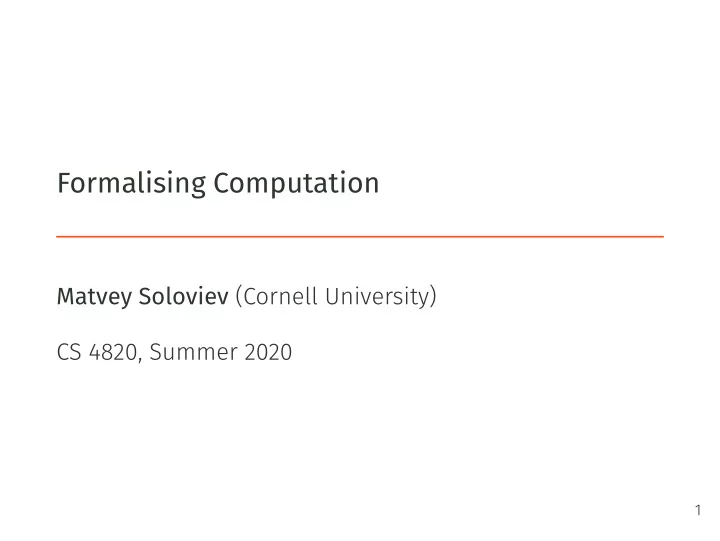 Formalising Computation

Matvey Soloviev (Cornell University)

CS 4820, Summer 2020

1